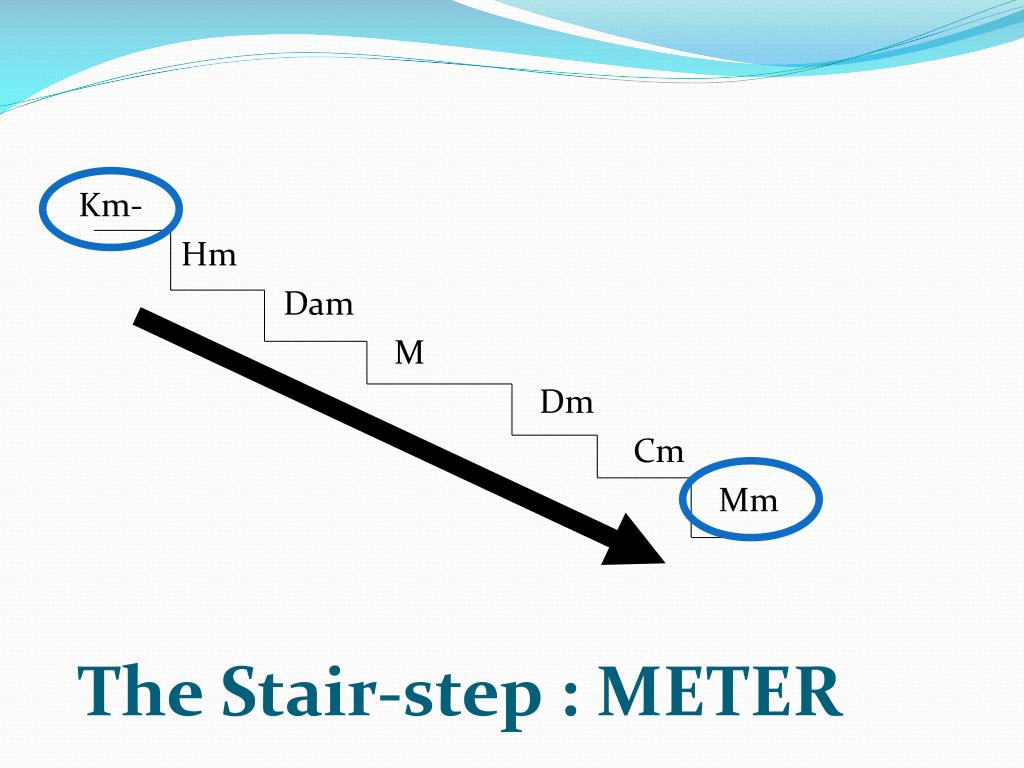 Km-

Hm

Dam

M

Dm

Cm

Mm

The Stair-step : METER